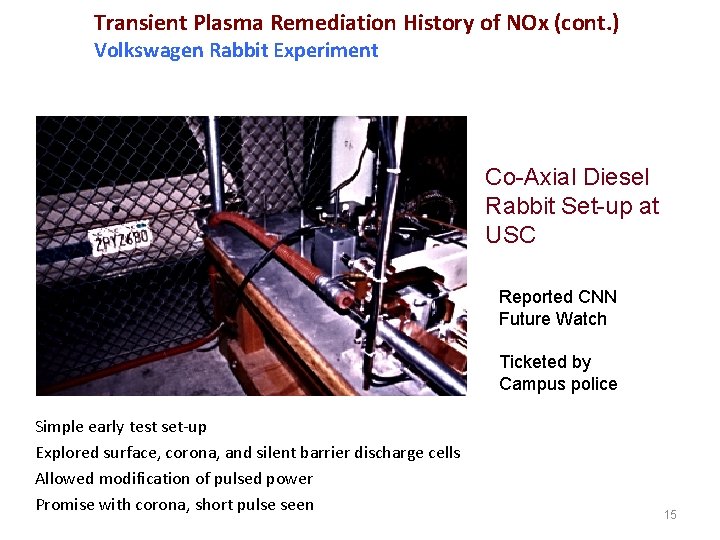 Transient Plasma Remediation History of NOx (cont.)
Volkswagen Rabbit Experiment

2PYZ680

Co-Axial Diesel Rabbit Set-up at USC

Reported CNN Future Watch

Ticketed by Campus police

Simple early test set-up
Explored surface, corona, and silent barrier discharge cells
Allowed modification of pulsed power
Promise with corona, short pulse seen

15